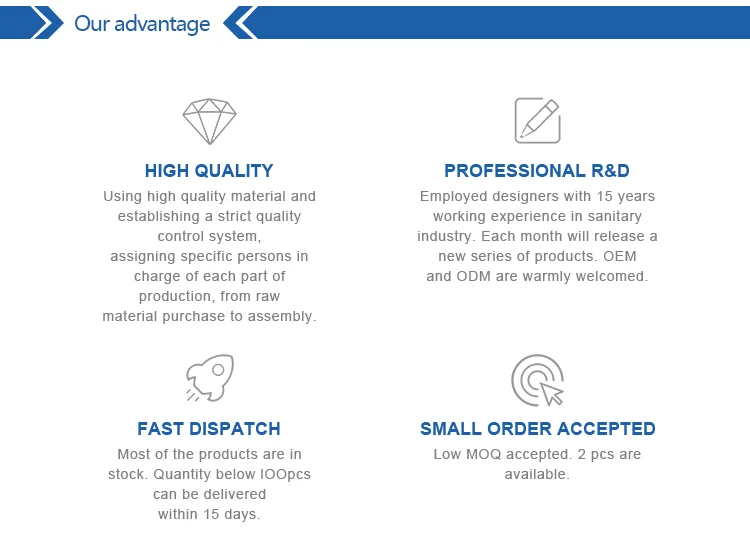 Our advantage

HIGH QUALITY

Using high quality material and establishing a strict quality control system, assigning specific persons in charge of each part of production, from raw material purchase to assembly.

PROFESSIONAL R&D

Employed designers with 15 years working experience in sanitary industry. Each month will release a new series of products. OEM and ODM are warmly welcomed.

FAST DISPATCH

Most of the products are in stock. Quantity below IOOpcs can be delivered within 15 days.

SMALL ORDER ACCEPTED

Low MOQ accepted. 2 pcs are available.